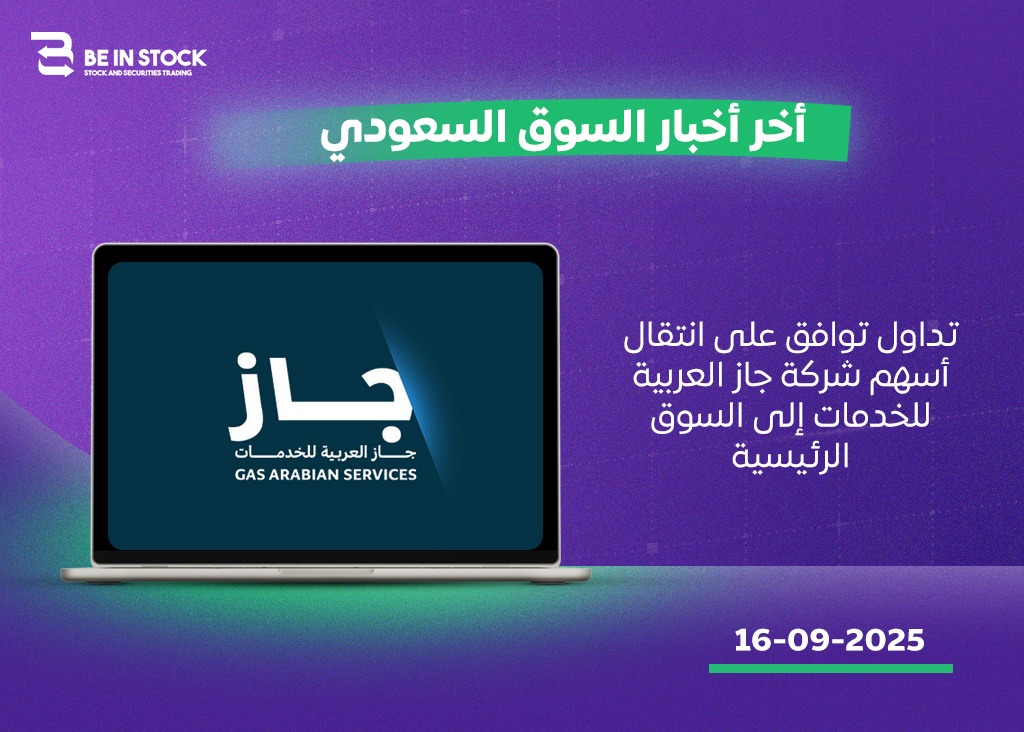 BE IN STOCK
STOCK AND SECURITIES TRADING

أخر أخبار السوق السعودي

جاز
جاز العربية للخدمات
GAS ARABIAN SERVICES

تداول توافق على انتقال أسهم شركة جاز العربية للخدمات إلى السوق الرئيسية

16-09-2025